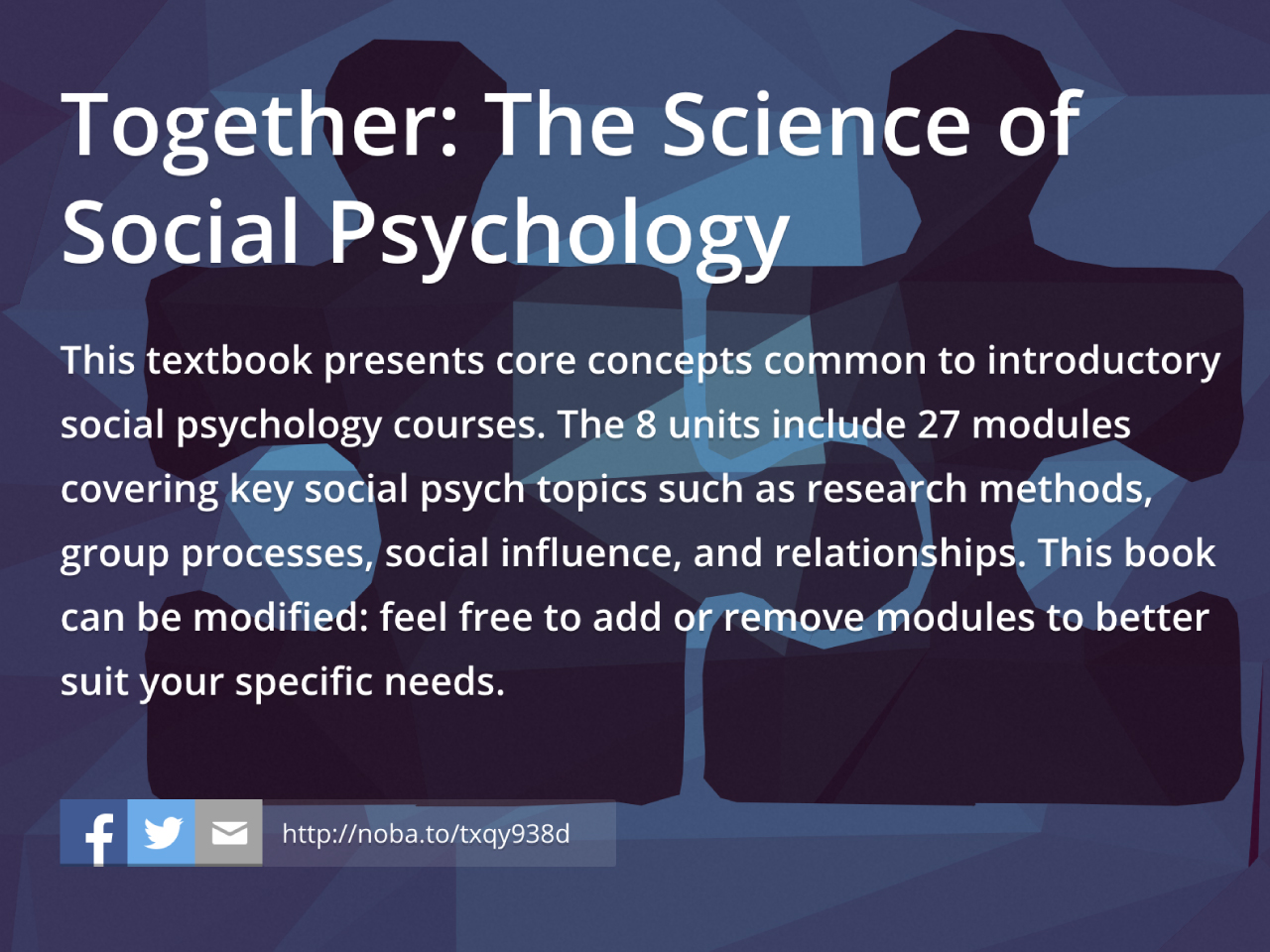 Together: The Science of Social Psychology

This textbook presents core concepts common to introductory social psychology courses. The 8 units include 27 modules covering key social psych topics such as research methods, group processes, social influence, and relationships. This book can be modified: feel free to add or remove modules to better suit your specific needs.

http://noba.to/txqy938d